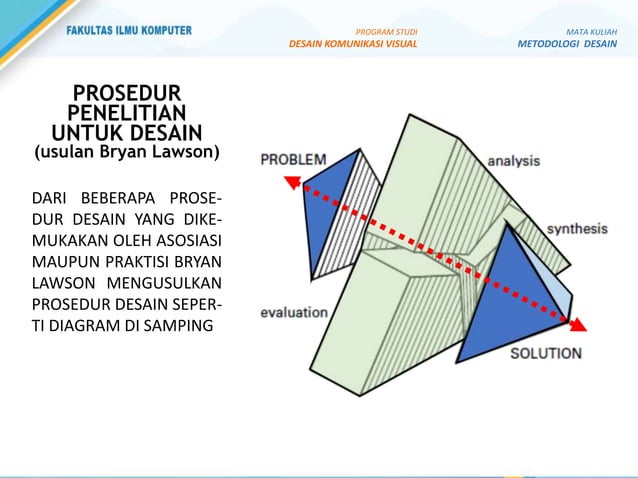 FAKULTAS ILMU KOMPUTER

PROGRAM STUDI
DESAIN KOMUNIKASI VISUAL

MATA KULIAH
METODOLOGI DESAIN

PROSEDUR PENELITIAN UNTUK DESAIN
(usulan Bryan Lawson)

DARI BEBERAPA PROSEDUR DESAIN YANG DIKEMUKAKAN OLEH ASOSIASI MAUPUN PRAKTISI BRYAN LAWSON MENGUSULKAN PROSEDUR DESAIN SEPERTI DIAGRAM DI SAMPING

PROBLEM
analysis
synthesis
evaluation
SOLUTION